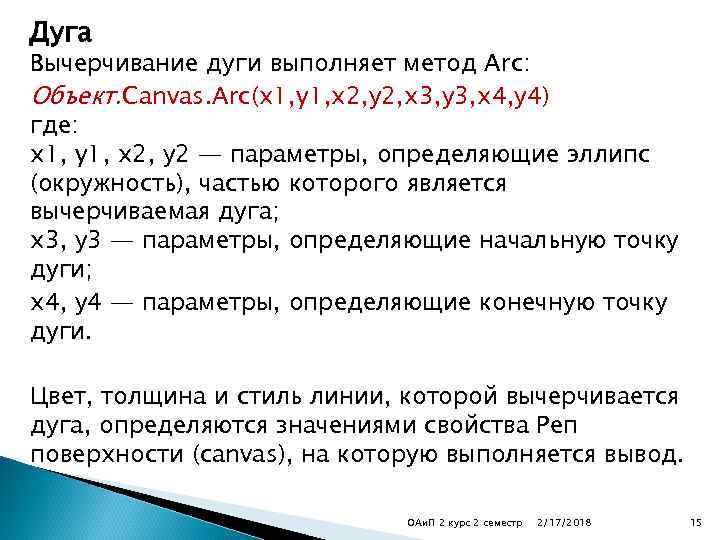 Дуга
Вычерчивание дуги выполняет метод Arc:
Объект.Canvas.Arc(x1,y1,x2,y2,x3,y3,x4,y4)
где:
x1, y1, x2, y2 — параметры, определяющие эллипс (окружность), частью которого является вычерчиваемая дуга;
x3, y3 — параметры, определяющие начальную точку дуги;
x4, y4 — параметры, определяющие конечную точку дуги.

Цвет, толщина и стиль линии, которой вычерчивается дуга, определяются значениями свойства Pen поверхности (canvas), на которую выполняется вывод.

ОАиП 2 курс 2 семестр 2/17/2018 15